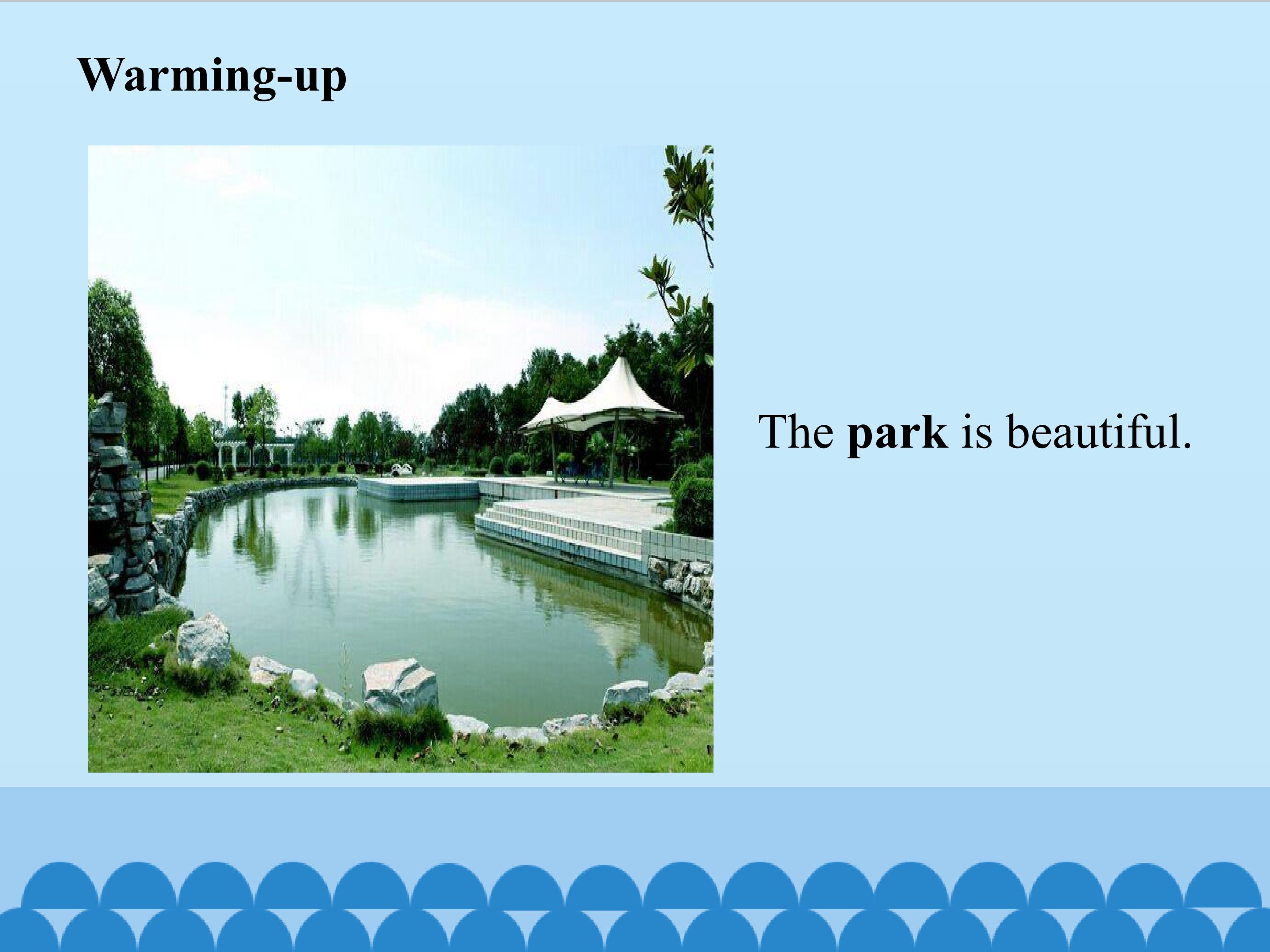 Warming-up

The park is beautiful.